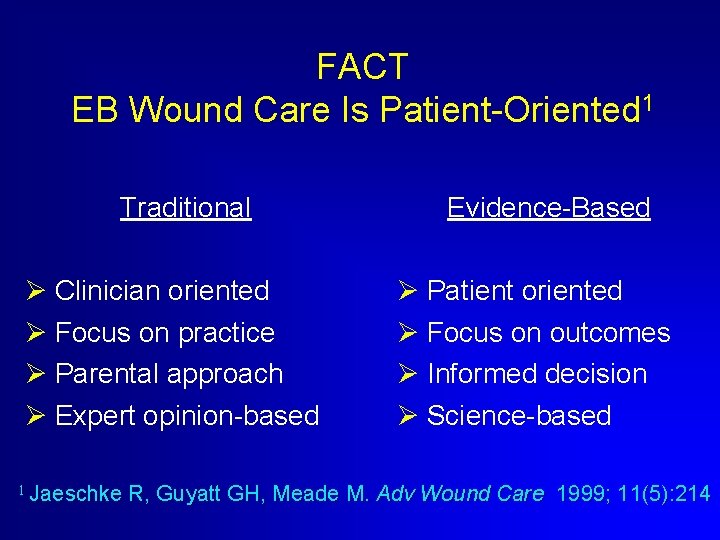 FACT
EB Wound Care Is Patient-Oriented$^{1}$

Traditional

➢ Clinician oriented
➢ Focus on practice
➢ Parental approach
➢ Expert opinion-based

Evidence-Based

➢ Patient oriented
➢ Focus on outcomes
➢ Informed decision
➢ Science-based

$^{1}$ Jaeschke R, Guyatt GH, Meade M. Adv Wound Care 1999; 11(5):214